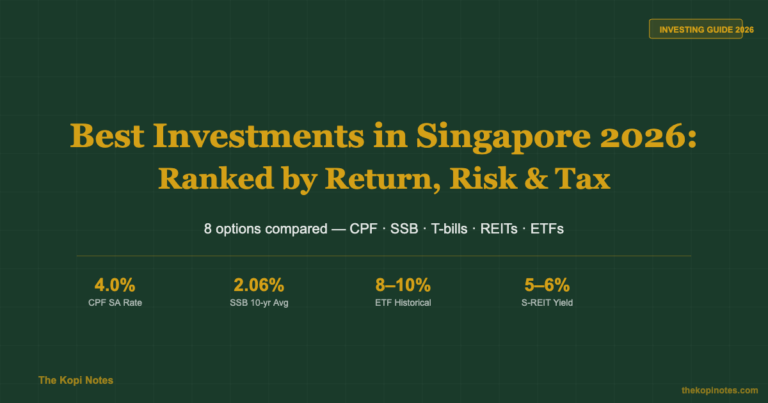 INVESTING GUIDE 2026

Best Investments in Singapore 2026: Ranked by Return, Risk & Tax

8 options compared — CPF · SSB · T-bills · REITs · ETFs

4.0%
CPF SA Rate

2.06%
SSB 10-yr Avg

8–10%
ETF Historical

5–6%
S-REIT Yield

The Kopi Notes

thekopinotes.com